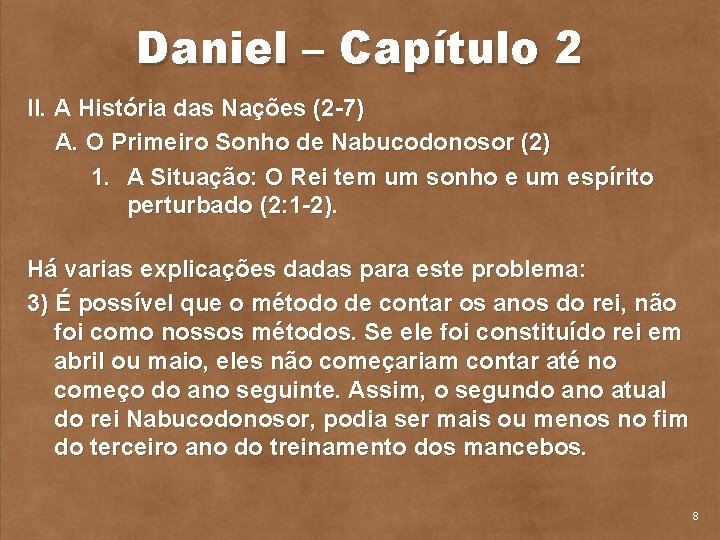 Daniel – Capítulo 2

II. A História das Nações (2-7)

A. O Primeiro Sonho de Nabucodonosor (2)

1. A Situação: O Rei tem um sonho e um espírito perturbado (2:1-2).

Há varias explicações dadas para este problema:

3) É possível que o método de contar os anos do rei, não foi como nossos métodos. Se ele foi constituído rei em abril ou maio, eles não começariam contar até no começo do ano seguinte. Assim, o segundo ano atual do rei Nabucodonosor, podia ser mais ou menos no fim do terceiro ano do treinamento dos mancebos.

8